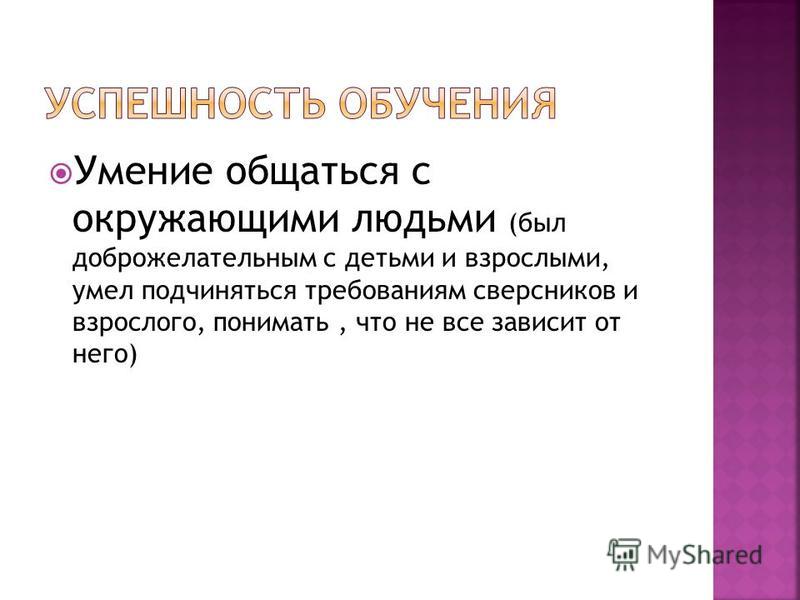 УСПЕШНОСТЬ ОБУЧЕНИЯ

Умение общаться с окружающими людьми (был доброжелательным с детьми и взрослыми, умел подчиняться требованиям сверсников и взрослого, понимать , что не все зависит от него)

MyShared